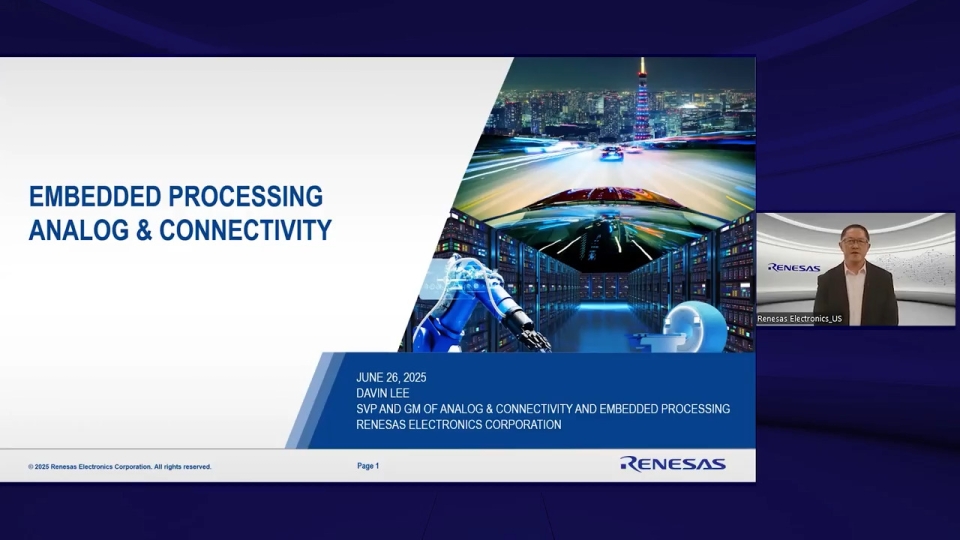 EMBEDDED PROCESSING
ANALOG & CONNECTIVITY

JUNE 26, 2025
DAVIN LEE
SVP AND GM OF ANALOG & CONNECTIVITY AND EMBEDDED PROCESSING
RENESAS ELECTRONICS CORPORATION

© 2025 Renesas Electronics Corporation. All rights reserved.

Page 1

RENESAS

RENESAS

Renesas Electronics_US